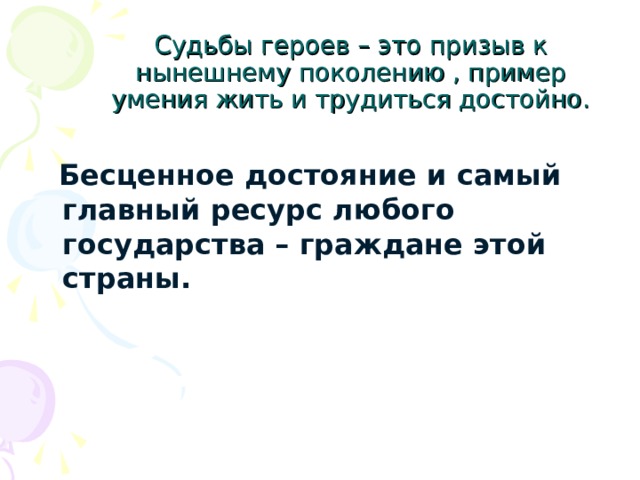 Судьбы героев – это призыв к нынешнему поколению , пример умения жить и трудиться достойно.

Бесценное достояние и самый главный ресурс любого государства – граждане этой страны.